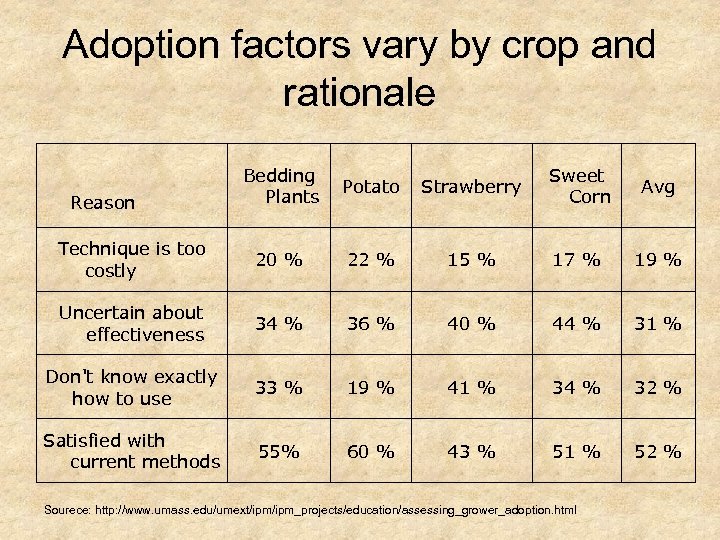 Adoption factors vary by crop and rationale

| Reason | Bedding Plants | Potato | Strawberry | Sweet Corn | Avg |
|---|---|---|---|---|---|
| Technique is too costly | 20 % | 22 % | 15 % | 17 % | 19 % |
| Uncertain about effectiveness | 34 % | 36 % | 40 % | 44 % | 31 % |
| Don't know exactly how to use | 33 % | 19 % | 41 % | 34 % | 32 % |
| Satisfied with current methods | 55% | 60 % | 43 % | 51 % | 52 % |

Sourece: http://www.umass.edu/umext/ipm/ipm_projects/education/assessing_grower_adoption.html